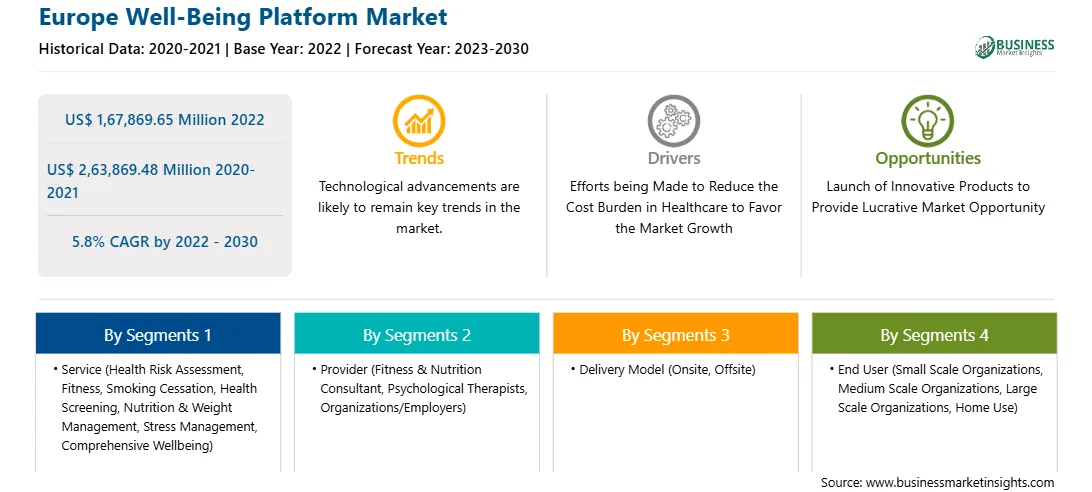 Europe Well-Being Platform Market

Historical Data: 2020-2021 | Base Year: 2022 | Forecast Year: 2023-2030

BUSINESS Market Insights

US$ 1,67,869.65 Million 2022

US$ 2,63,869.48 Million 2020-2021

5.8% CAGR by 2022 - 2030

Trends

Technological advancements are likely to remain key trends in the market.

Drivers

Efforts being Made to Reduce the Cost Burden in Healthcare to Favor the Market Growth

Opportunities

Launch of Innovative Products to Provide Lucrative Market Opportunity

By Segments 1

• Service (Health Risk Assessment, Fitness, Smoking Cessation, Health Screening, Nutrition & Weight Management, Stress Management, Comprehensive Wellbeing)

By Segments 2

• Provider (Fitness & Nutrition Consultant, Psychological Therapists, Organizations/Employers)

By Segments 3

• Delivery Model (Onsite, Offsite)

By Segments 4

• End User (Small Scale Organizations, Medium Scale Organizations, Large Scale Organizations, Home Use)

Source: www.businessmarketinsights.com